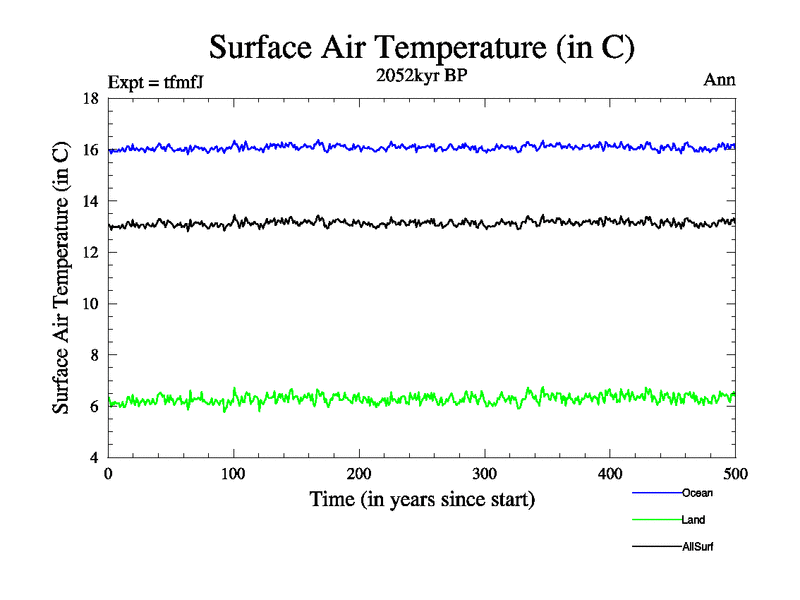 Surface Air Temperature (in C)

Expt = tfmfJ

2052kyr BP

Ann

Surface Air Temperature (in C)

18
16
14
12
10
8
6
4

0
100
200
300
400
500

Time (in years since start)

Ocean

Land

AllSurf